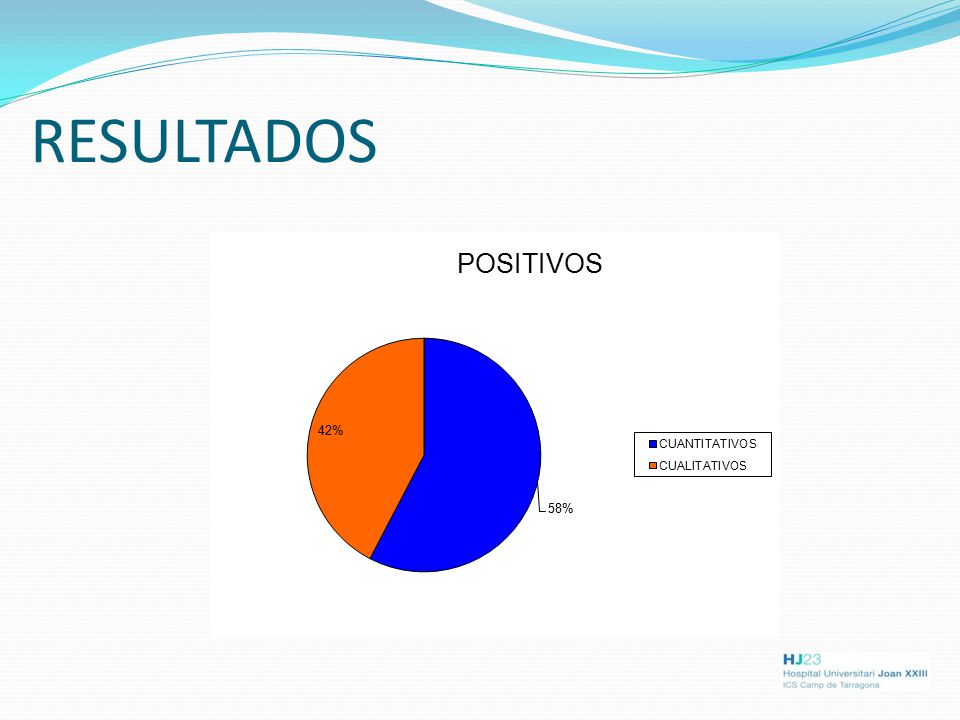 RESULTADOS

POSITIVOS

42%

58%

CUANTITATIVOS
CUALITATIVOS

HJ23
Hospital Universitari Joan XXIII
ICS Camp de Tarragona